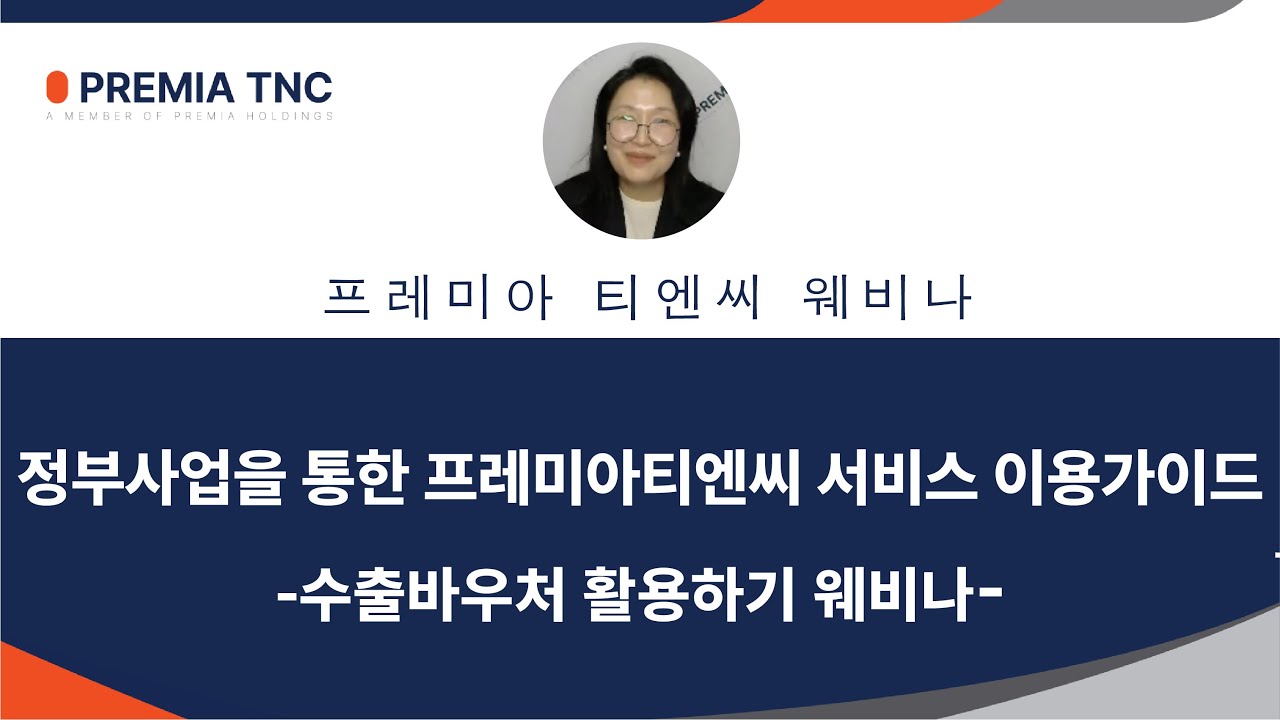 PREMIA TNC
A MEMBER OF PREMIA HOLDINGS

프레미아 티엔씨 웨비나

정부사업을 통한 프레미아티엔씨 서비스 이용가이드
-수출바우처 활용하기 웨비나-